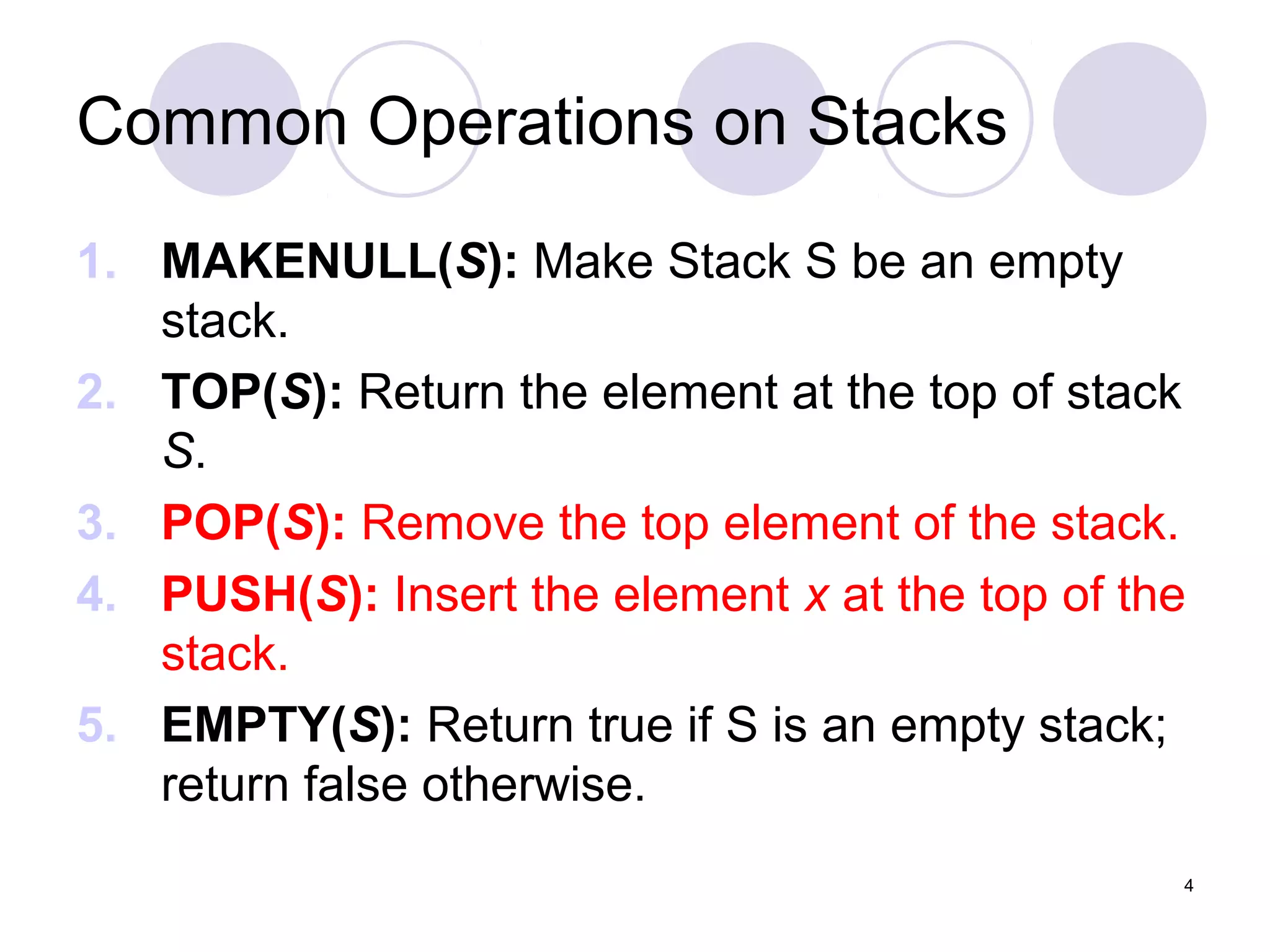 Common Operations on Stacks

1. MAKENULL(S): Make Stack S be an empty stack.
2. TOP(S): Return the element at the top of stack S.
3. POP(S): Remove the top element of the stack.
4. PUSH(S): Insert the element x at the top of the stack.
5. EMPTY(S): Return true if S is an empty stack; return false otherwise.

4